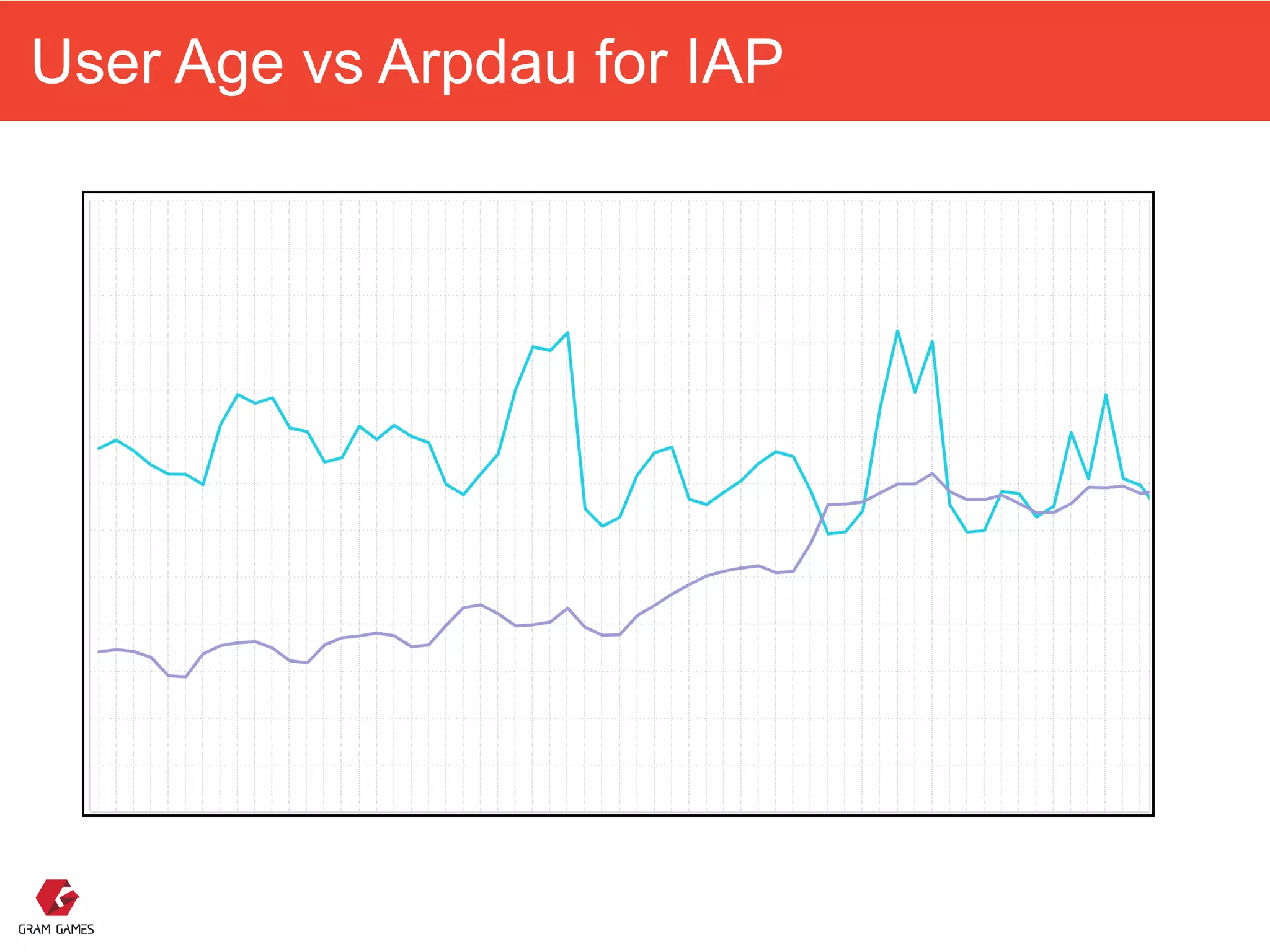 User Age vs Arpdau for IAP

GRAM GAMES